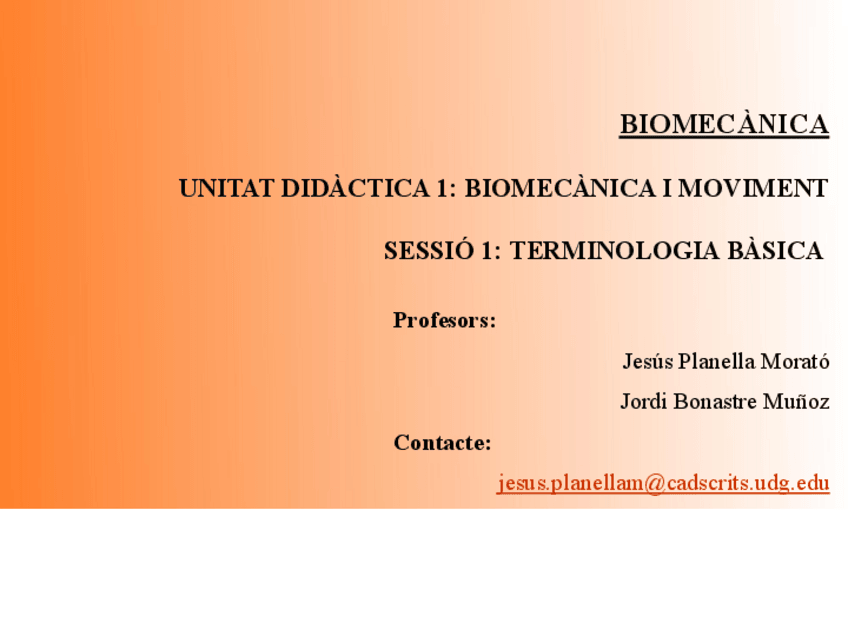 BIOMECÀNICA

UNITAT DIDÀCTICA 1: BIOMECÀNICA I MOVIMENT

SESSIÓ 1: TERMINOLOGIA BÀSICA

Profesors:

Jesús Planella Morató

Jordi Bonastre Muñoz

Contacte:

jesus.planellam@cadscrits.udg.edu